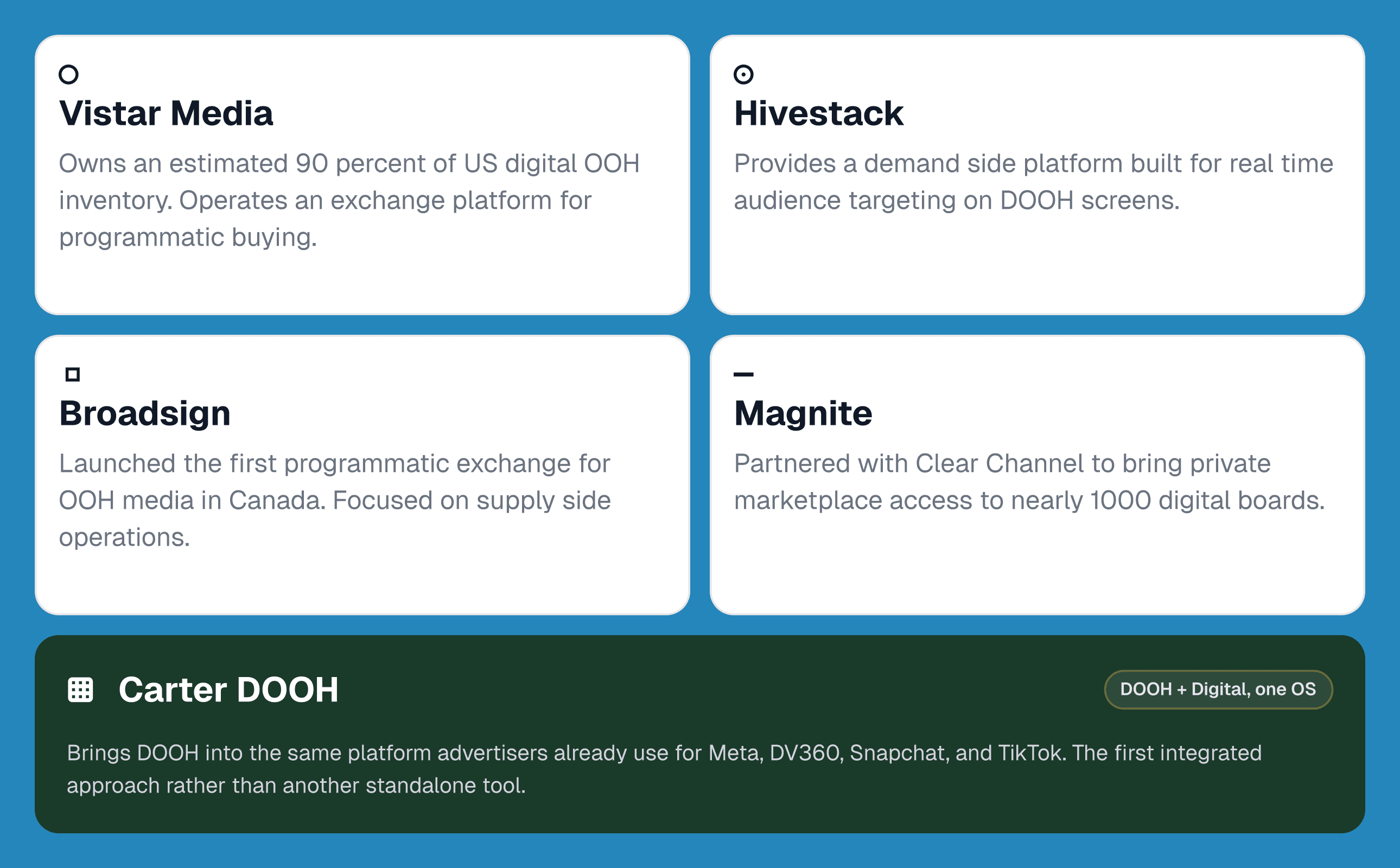 Vistar Media

Owns an estimated 90 percent of US digital OOH inventory. Operates an exchange platform for programmatic buying.

Hivestack

Provides a demand side platform built for real time audience targeting on DOOH screens.

Broadsign

Launched the first programmatic exchange for OOH media in Canada. Focused on supply side operations.

Magnite

Partnered with Clear Channel to bring private marketplace access to nearly 1000 digital boards.

Carter DOOH

DOOH + Digital, one OS

Brings DOOH into the same platform advertisers already use for Meta, DV360, Snapchat, and TikTok. The first integrated approach rather than another standalone tool.